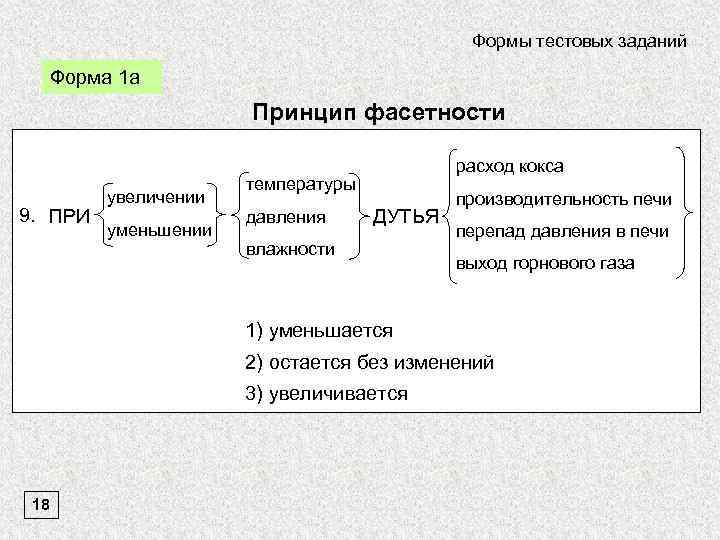 Формы тестовых заданий

Форма 1а

Принцип фасетности

9. ПРИ
увеличении
уменьшении

температуры
давления
влажности

ДУТЬЯ

расход кокса
производительность печи
перепад давления в печи
выход горнового газа

1) уменьшается
2) остается без изменений
3) увеличивается

18